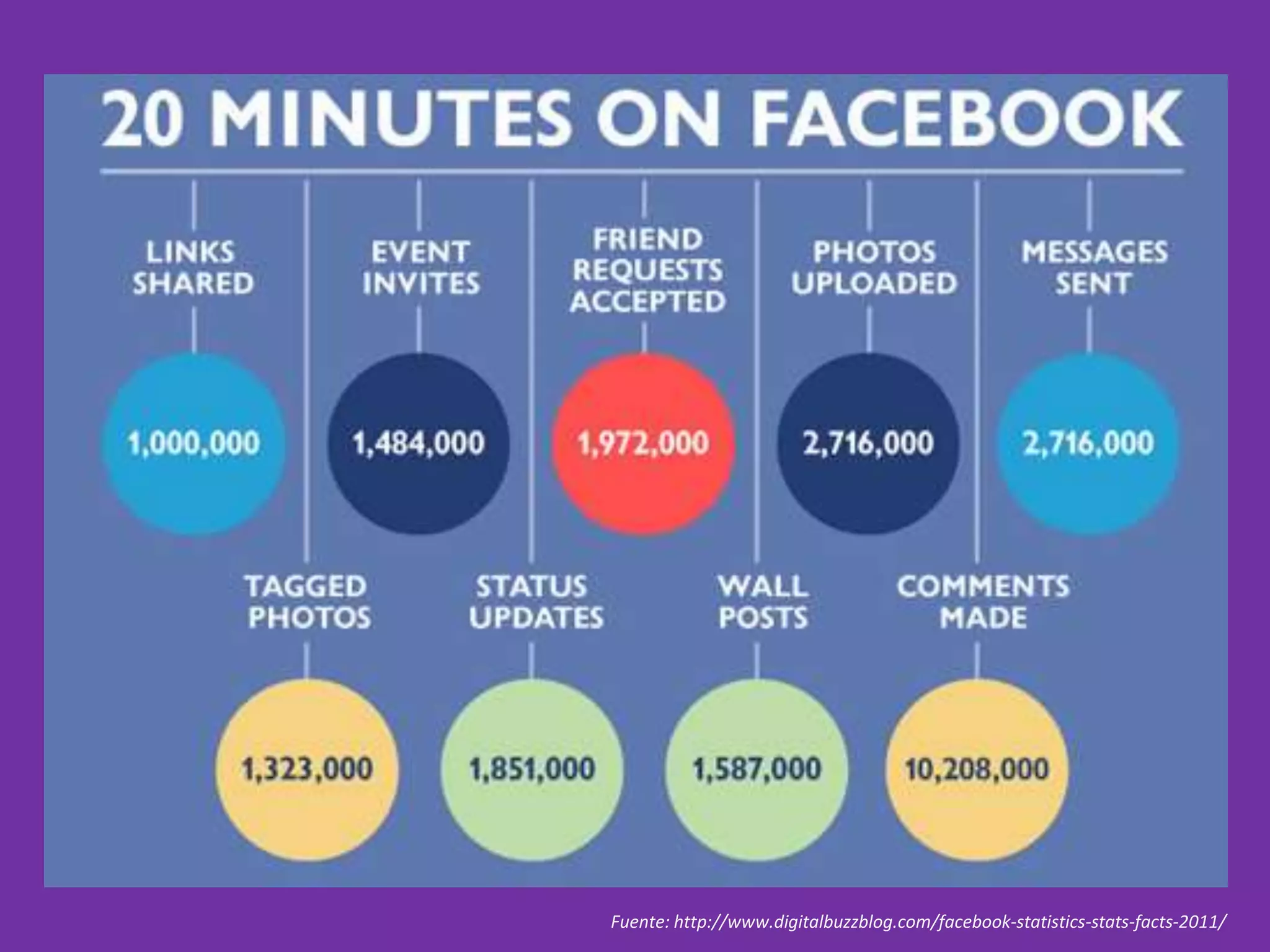 20 MINUTES ON FACEBOOK

LINKS SHARED
1,000,000

EVENT INVITES
1,484,000

FRIEND REQUESTS ACCEPTED
1,972,000

PHOTOS UPLOADED
2,716,000

MESSAGES SENT
2,716,000

TAGGED PHOTOS
1,323,000

STATUS UPDATES
1,851,000

WALL POSTS
1,587,000

COMMENTS MADE
10,208,000

Fuente: http://www.digitalbuzzblog.com/facebook-statistics-stats-facts-2011/